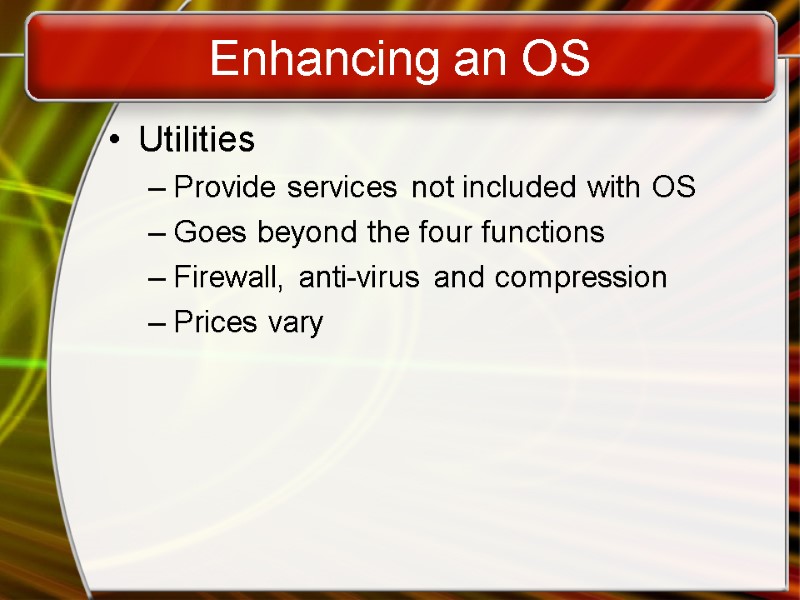 Enhancing an OS

• Utilities
– Provide services not included with OS
– Goes beyond the four functions
– Firewall, anti-virus and compression
– Prices vary